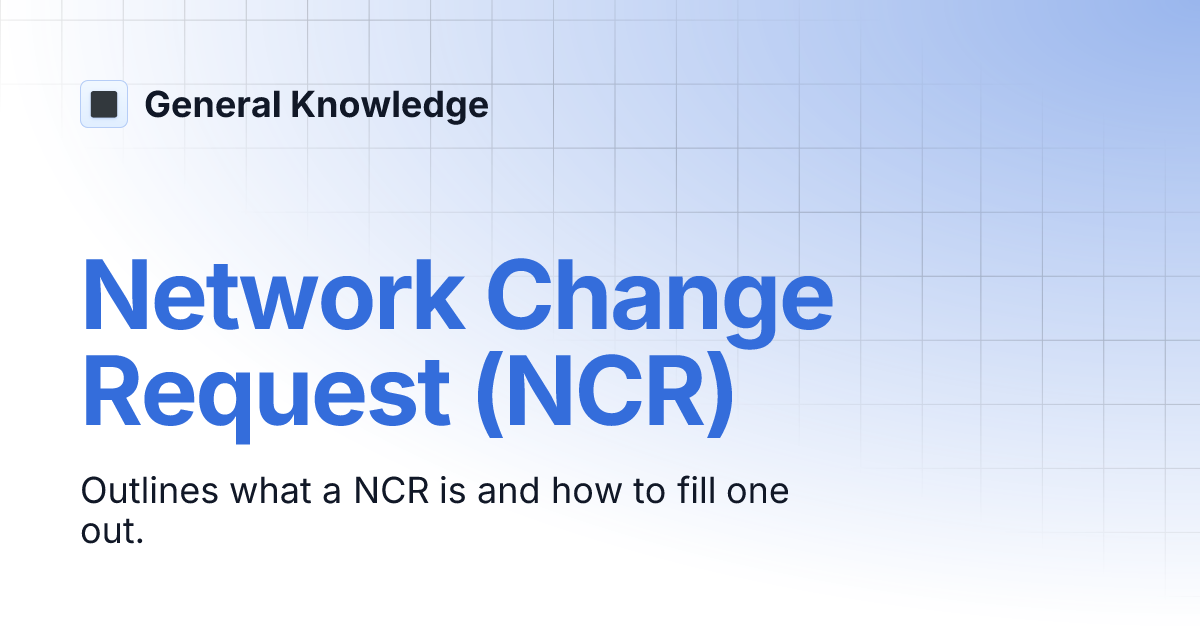 General Knowledge

Network Change Request (NCR)

Outlines what a NCR is and how to fill one out.